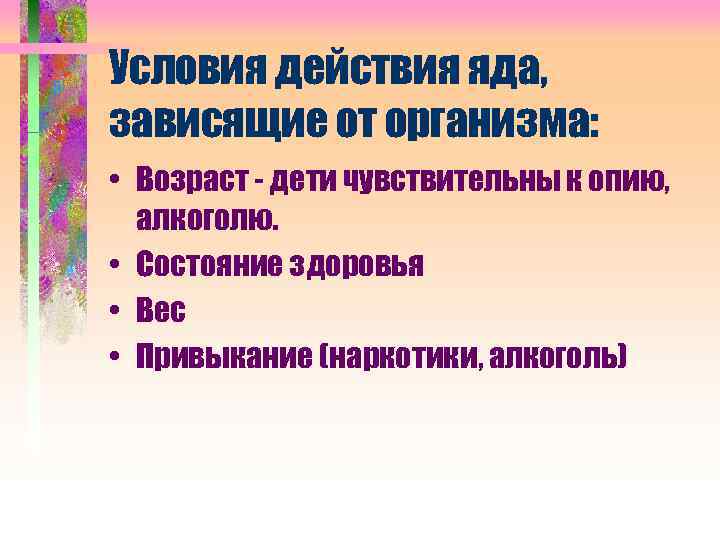 Условия действия яда, зависящие от организма:

• Возраст - дети чувствительны к опию, алкоголю.
• Состояние здоровья
• Вес
• Привыкание (наркотики, алкоголь)